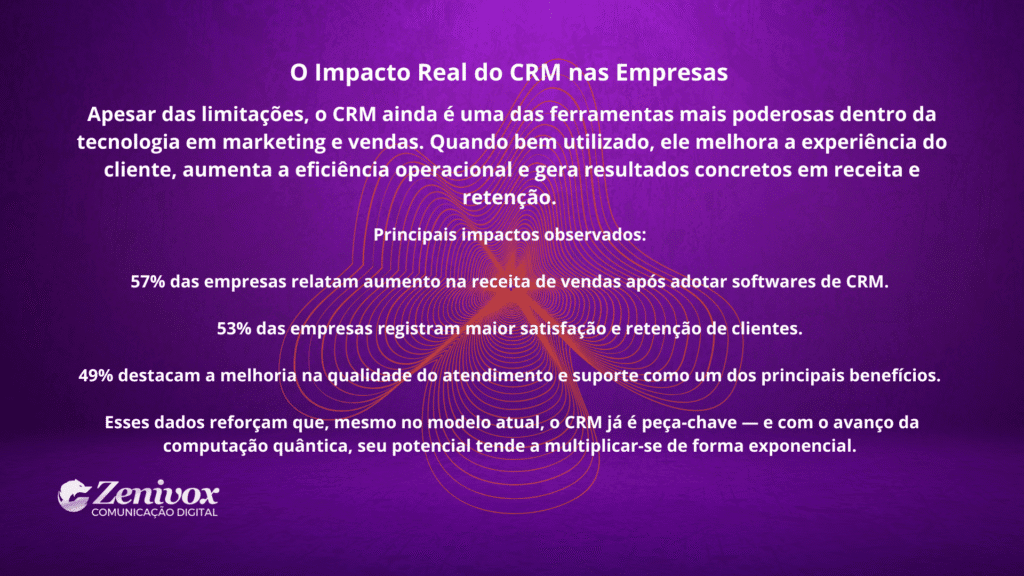 O Impacto Real do CRM nas Empresas

Apesar das limitações, o CRM ainda é uma das ferramentas mais poderosas dentro da tecnologia em marketing e vendas. Quando bem utilizado, ele melhora a experiência do cliente, aumenta a eficiência operacional e gera resultados concretos em receita e retenção.

Principais impactos observados:

57% das empresas relatam aumento na receita de vendas após adotar softwares de CRM.

53% das empresas registram maior satisfação e retenção de clientes.

49% destacam a melhoria na qualidade do atendimento e suporte como um dos principais benefícios.

Esses dados reforçam que, mesmo no modelo atual, o CRM já é peça-chave — e com o avanço da computação quântica, seu potencial tende a multiplicar-se de forma exponencial.

Zenivox
COMUNICAÇÃO DIGITAL